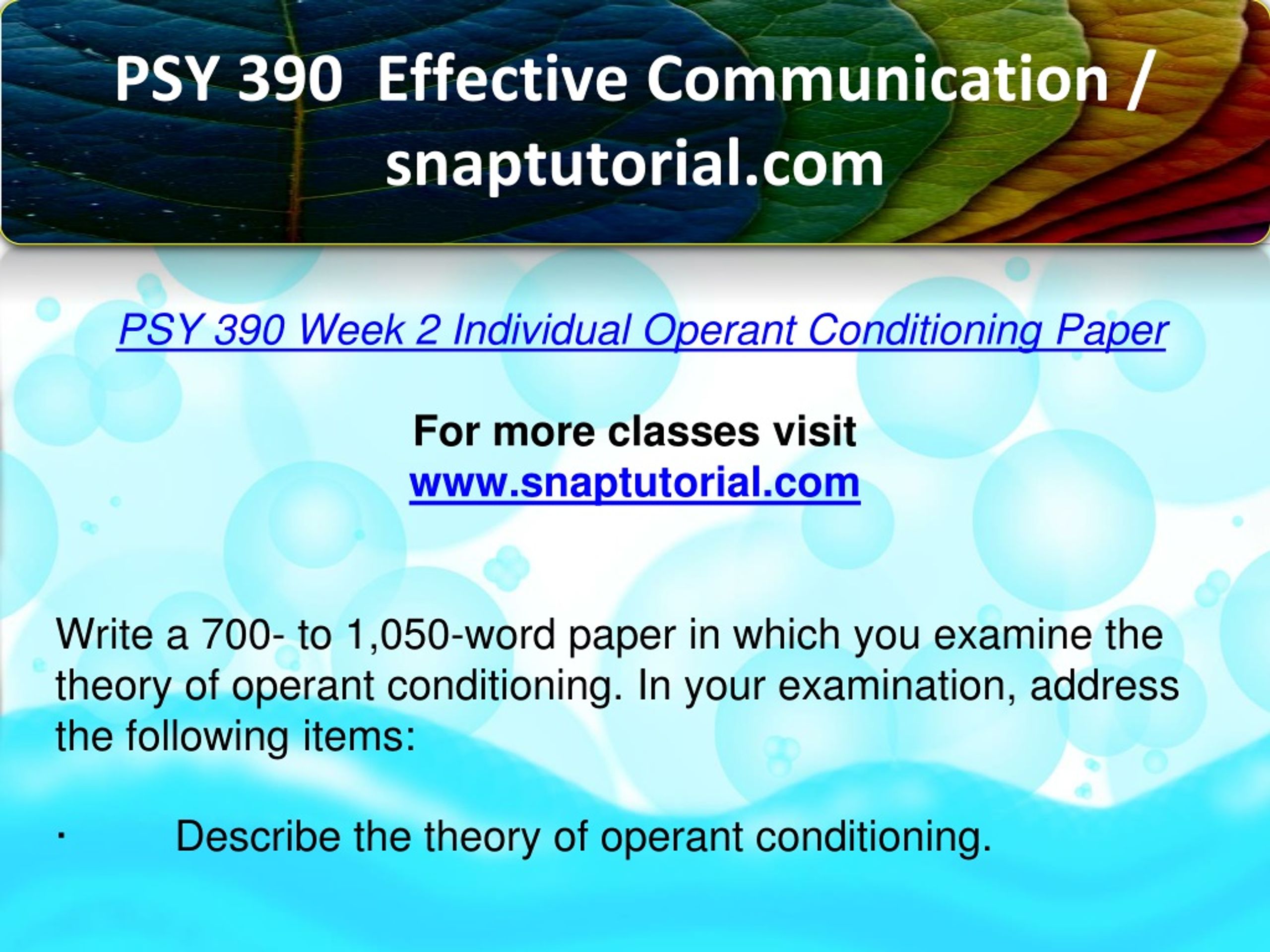 PSY 390  Effective Communication / snaptutorial.com

PSY 390 Week 2 Individual Operant Conditioning Paper

For more classes visit
www.snaptutorial.com

Write a 700- to 1,050-word paper in which you examine the theory of operant conditioning. In your examination, address the following items:

·        Describe the theory of operant conditioning.